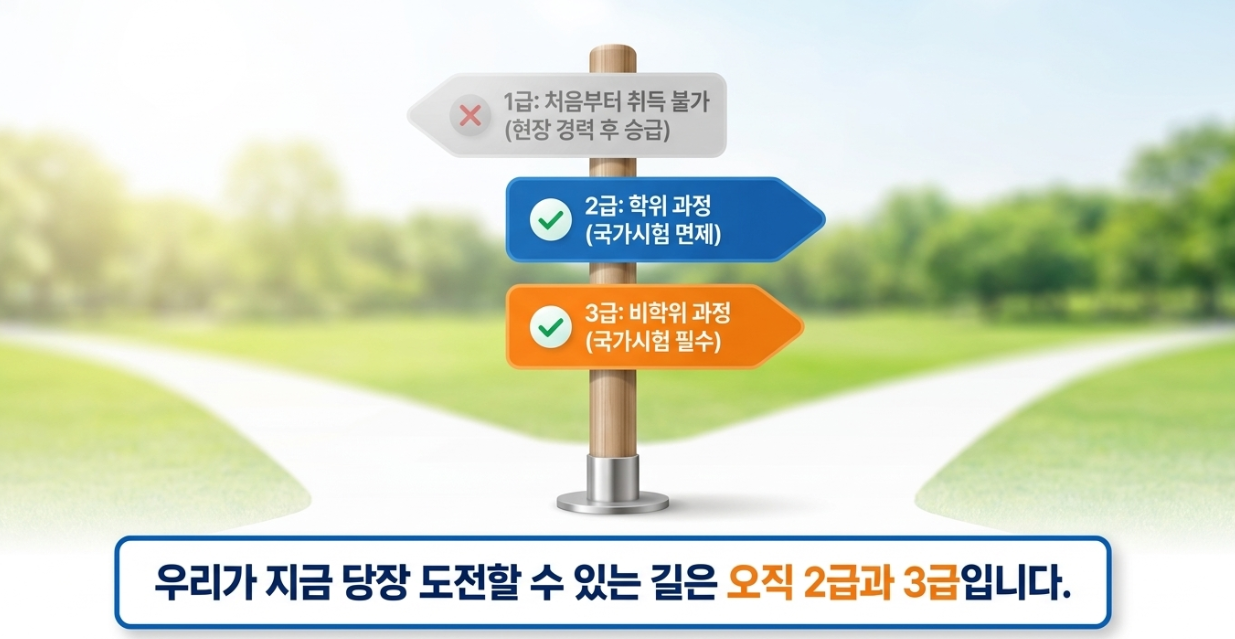 1급: 처음부터 취득 불가
(현장 경력 후 승급)

2급: 학위 과정
(국가시험 면제)

3급: 비학위 과정
(국가시험 필수)

우리가 지금 당장 도전할 수 있는 길은 오직 2급과 3급입니다.